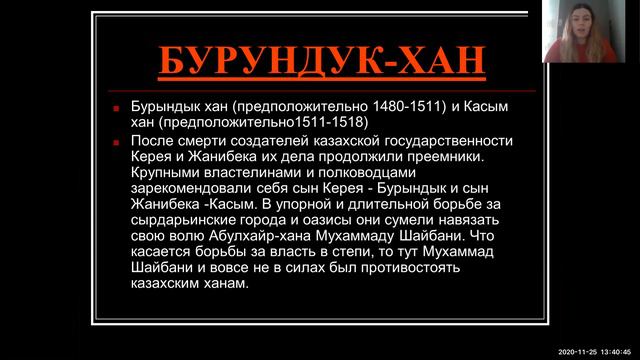 БУРУНДУК-ХАН

Бурындык хан (предположительно 1480-1511) и Касым хан (предположительно1511-1518)

После смерти создателей казахской государственности Керея и Жанибека их дела продолжили преемники. Крупными властелинами и полководцами зарекомендовали себя сын Керея - Бурындык и сын Жанибека -Касым. В упорной и длительной борьбе за сырдарьинские города и оазисы они сумели навязать свою волю Абулхайр-хана Мухаммаду Шайбани. Что касается борьбы за власть в степи, то тут Мухаммад Шайбани и вовсе не в силах был противостоять казахским ханам.

2020-11-25 13:40:45